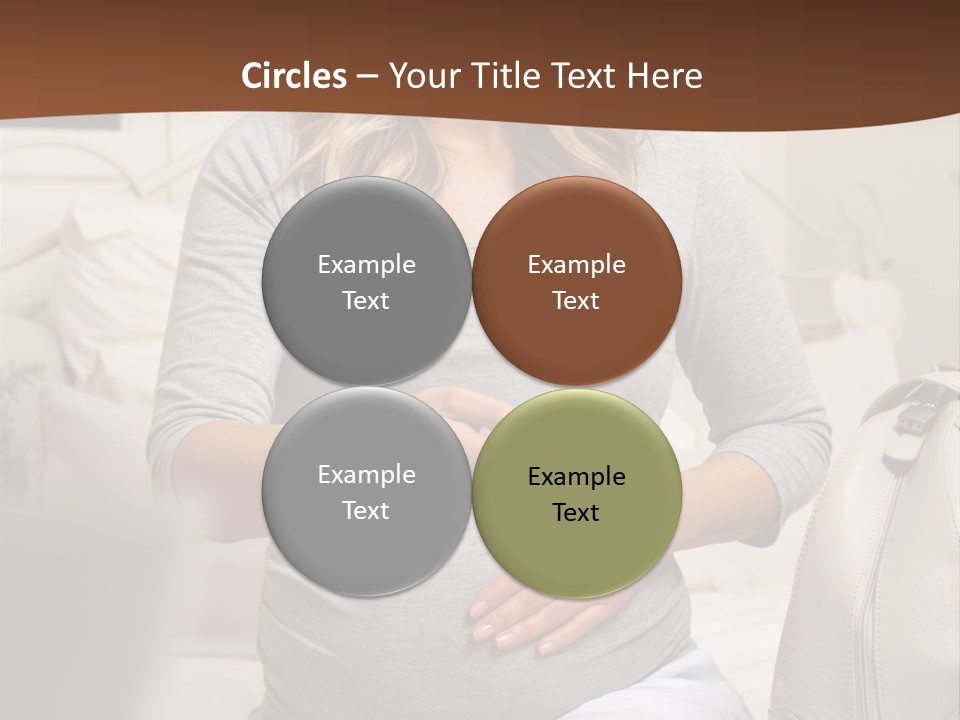 Circles – Your Title Text Here

Example Text

Example Text

Example Text

Example Text